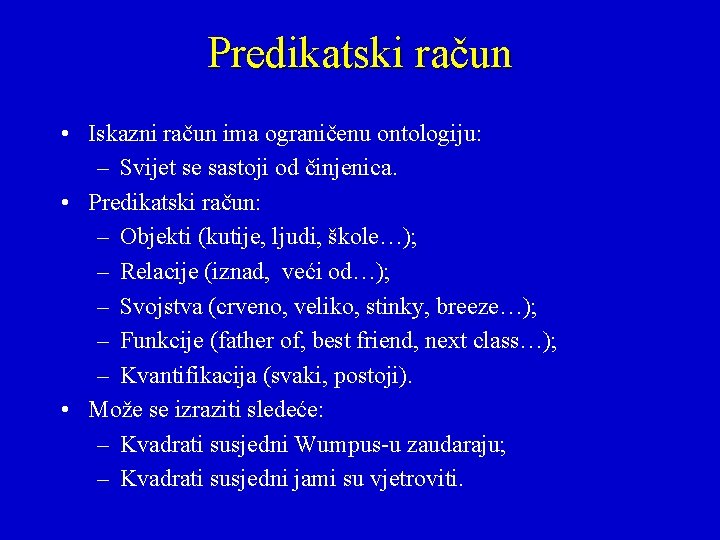 Predikatski račun

• Iskazni račun ima ograničenu ontologiju:
– Svijet se sastoji od činjenica.
• Predikatski račun:
– Objekti (kutije, ljudi, škole…);
– Relacije (iznad, veći od…);
– Svojstva (crveno, veliko, stinky, breeze…);
– Funkcije (father of, best friend, next class…);
– Kvantifikacija (svaki, postoji).
• Može se izraziti sledeće:
– Kvadrati susjedni Wumpus-u zaudaraju;
– Kvadrati susjedni jami su vjetroviti.